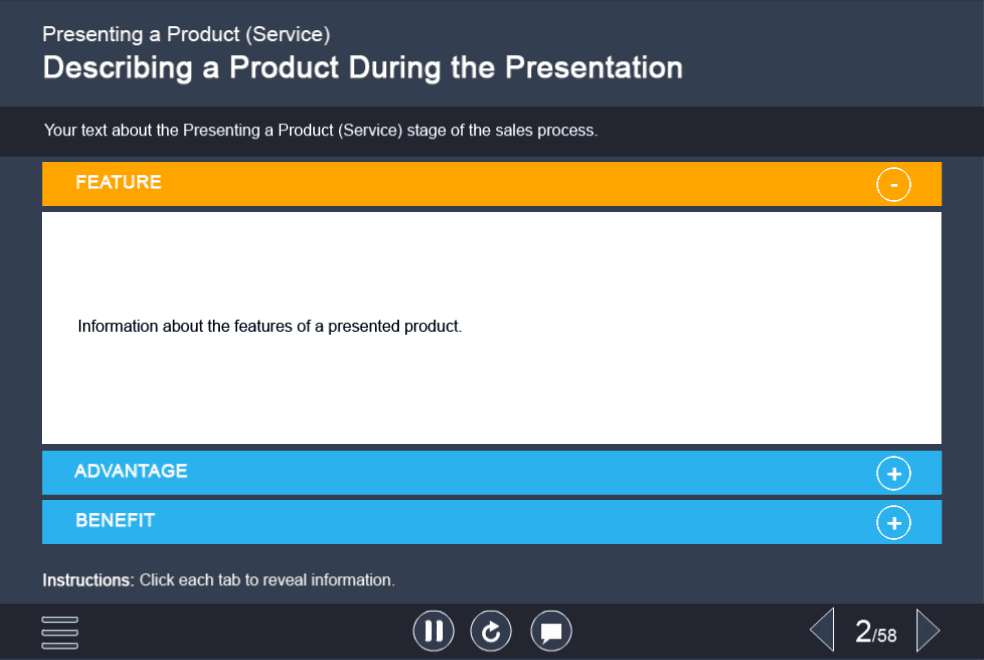 Presenting a Product (Service)
Describing a Product During the Presentation

Your text about the Presenting a Product (Service) stage of the sales process.

FEATURE -

Information about the features of a presented product.

ADVANTAGE +

BENEFIT +

Instructions: Click each tab to reveal information.

2/58